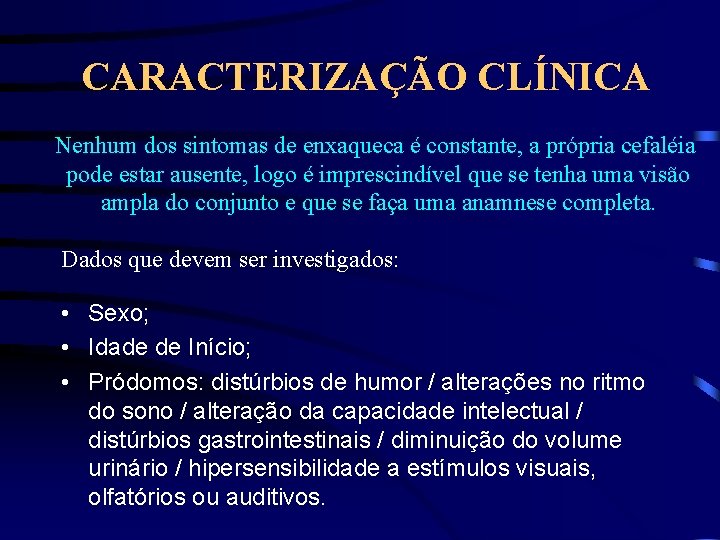 CARACTERIZAÇÃO CLÍNICA

Nenhum dos sintomas de enxaqueca é constante, a própria cefaléia pode estar ausente, logo é imprescindível que se tenha uma visão ampla do conjunto e que se faça uma anamnese completa.

Dados que devem ser investigados:

• Sexo;
• Idade de Início;
• Pródomos: distúrbios de humor / alterações no ritmo do sono / alteração da capacidade intelectual / distúrbios gastrointestinais / diminuição do volume urinário / hipersensibilidade a estímulos visuais, olfatórios ou auditivos.